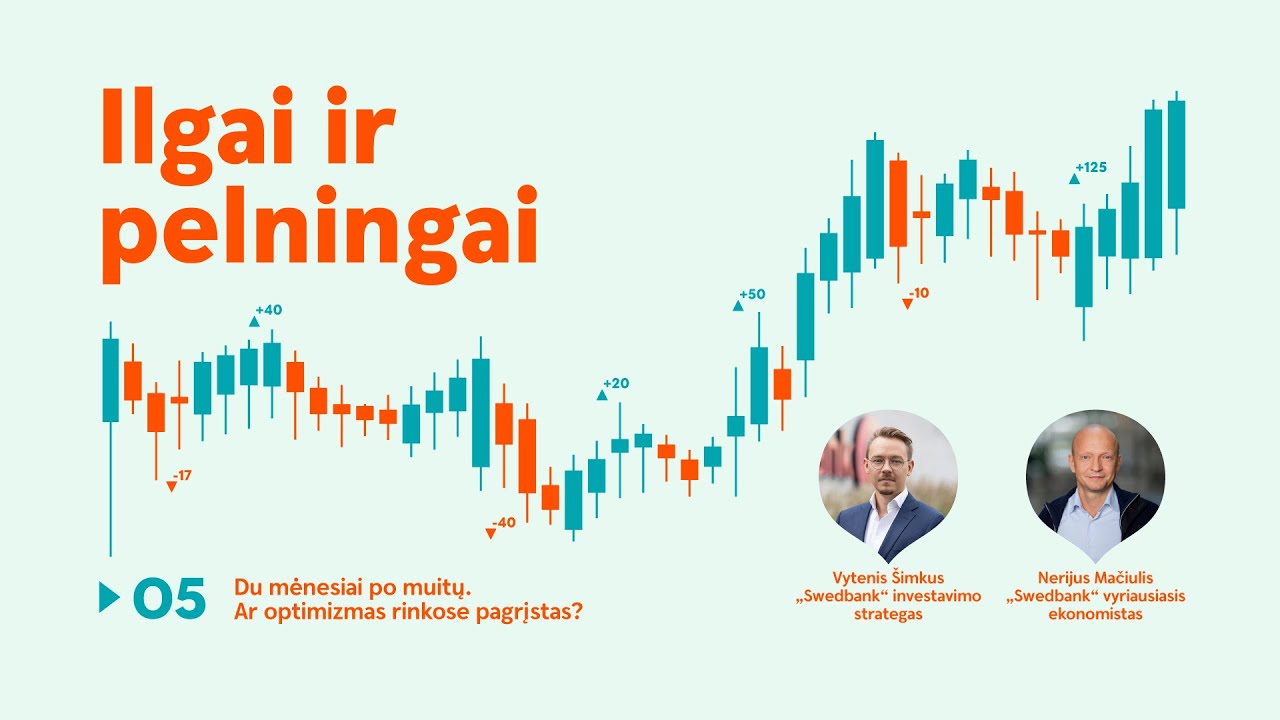 Ilgai ir pelningai

+40
-17
-40
+20
+50
-10
+125

05 Du mėnesiai po muitų. Ar optimizmas rinkose pagrįstas?

Vytenis Šimkus „Swedbank“ investavimo strategas

Nerijus Mačiulis „Swedbank“ vyriausiasis ekonomistas